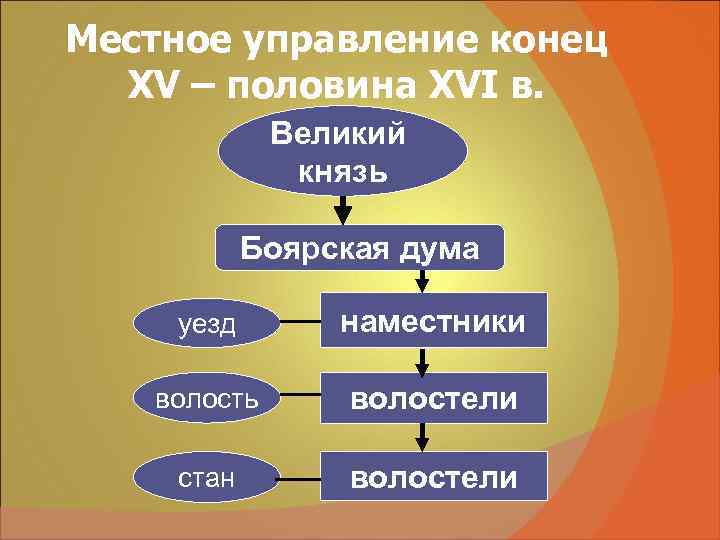 Местное управление конец XV – половина XVI в.

Великий князь

Боярская дума

уезд

наместники

волость

волостели

стан

волостели